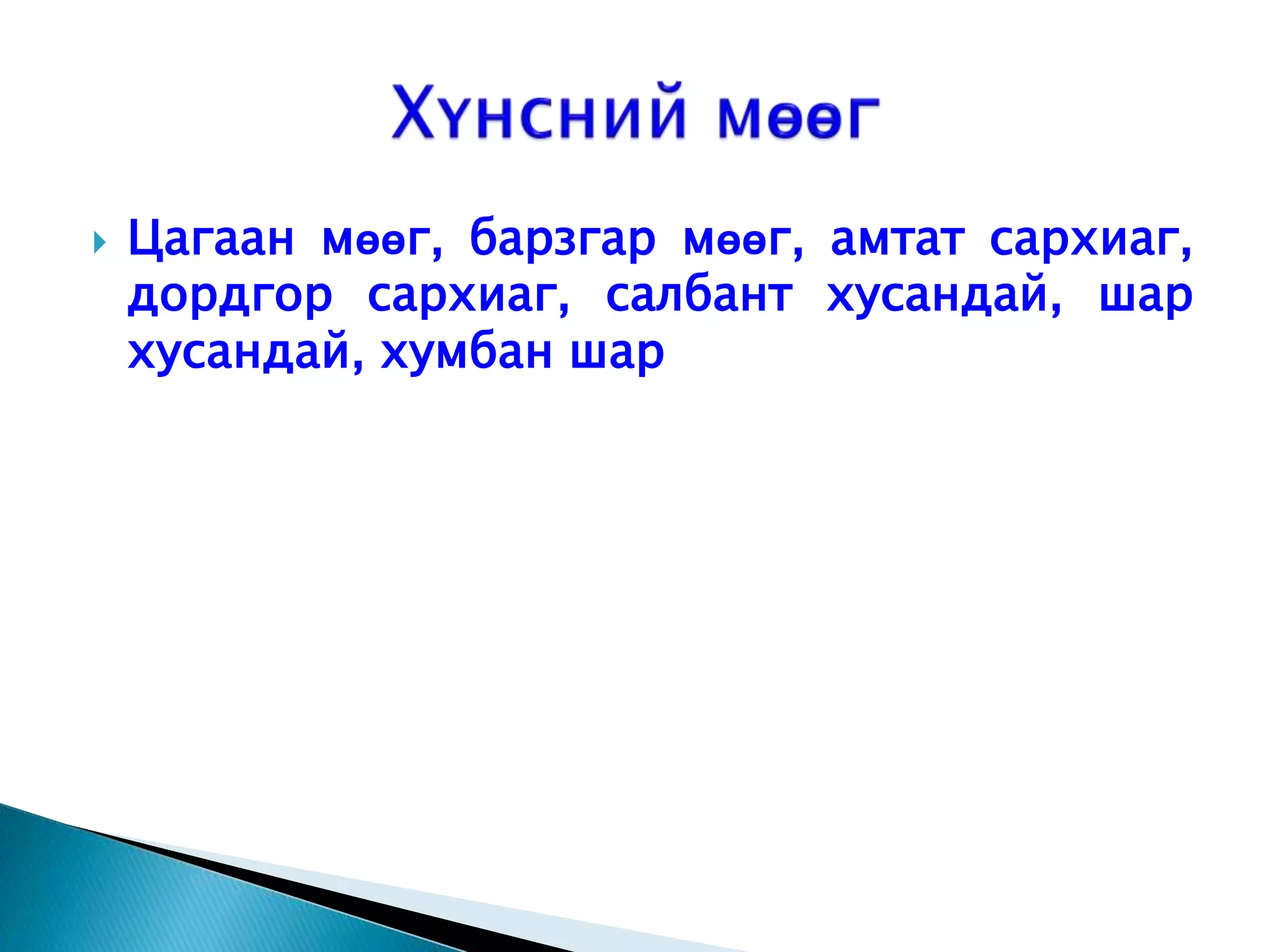 Хүнсний мөөг

Цагаан мөөг, барзгар мөөг, амтат сархиаг, дордгор сархиаг, салбант хусандай, шар хусандай, хумбан шар